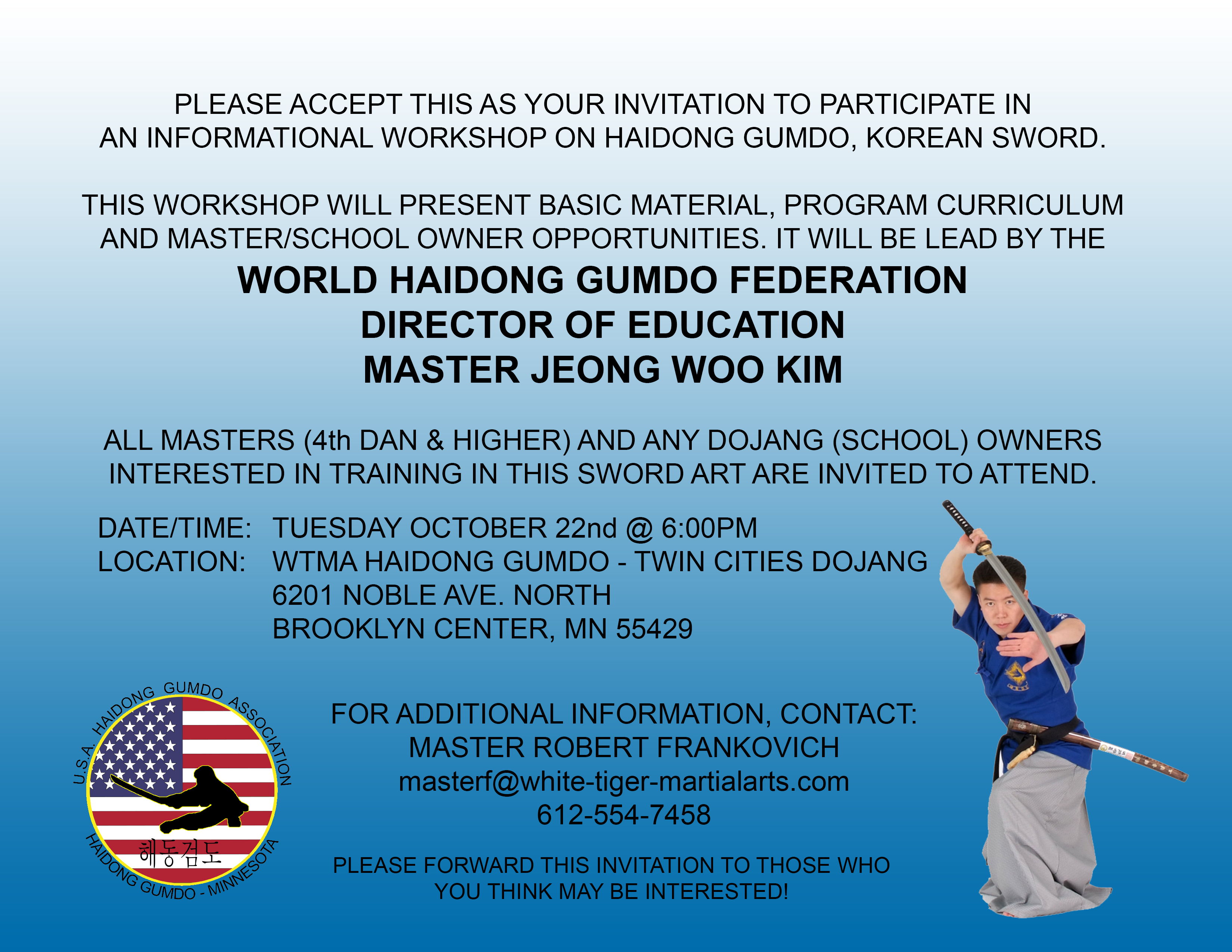 PLEASE ACCEPT THIS AS YOUR INVITATION TO PARTICIPATE IN AN INFORMATIONAL WORKSHOP ON HAIDONG GUMDO, KOREAN SWORD.

THIS WORKSHOP WILL PRESENT BASIC MATERIAL, PROGRAM CURRICULUM AND MASTER/SCHOOL OWNER OPPORTUNITIES. IT WILL BE LEAD BY THE

WORLD HAIDONG GUMDO FEDERATION
DIRECTOR OF EDUCATION
MASTER JEONG WOO KIM

ALL MASTERS (4th DAN & HIGHER) AND ANY DOJANG (SCHOOL) OWNERS INTERESTED IN TRAINING IN THIS SWORD ART ARE INVITED TO ATTEND.

DATE/TIME: TUESDAY OCTOBER 22nd @ 6:00PM
LOCATION: WTMA HAIDONG GUMDO - TWIN CITIES DOJANG
6201 NOBLE AVE. NORTH
BROOKLYN CENTER, MN 55429

U.S.A. HAIDONG GUMDO ASSOCIATION
해동검도
HAIDONG GUMDO - MINNESOTA

FOR ADDITIONAL INFORMATION, CONTACT:
MASTER ROBERT FRANKOVICH
masterf@white-tiger-martialarts.com
612-554-7458

PLEASE FORWARD THIS INVITATION TO THOSE WHO YOU THINK MAY BE INTERESTED!